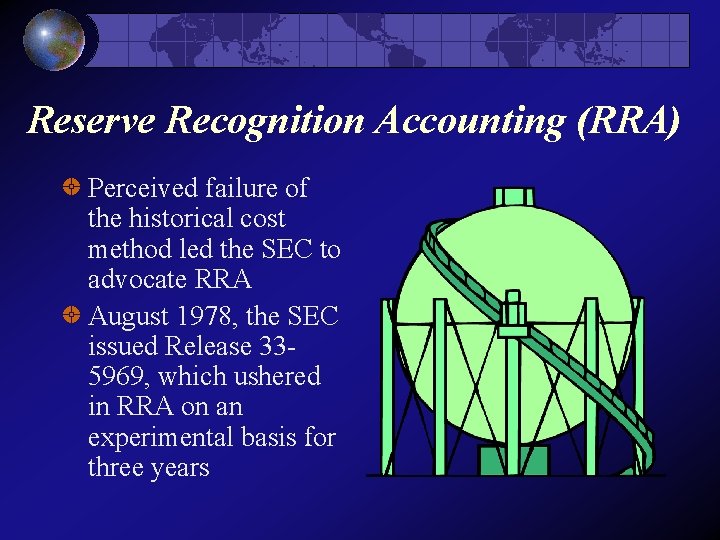 Reserve Recognition Accounting (RRA)

Perceived failure of the historical cost method led the SEC to advocate RRA

August 1978, the SEC issued Release 33-5969, which ushered in RRA on an experimental basis for three years